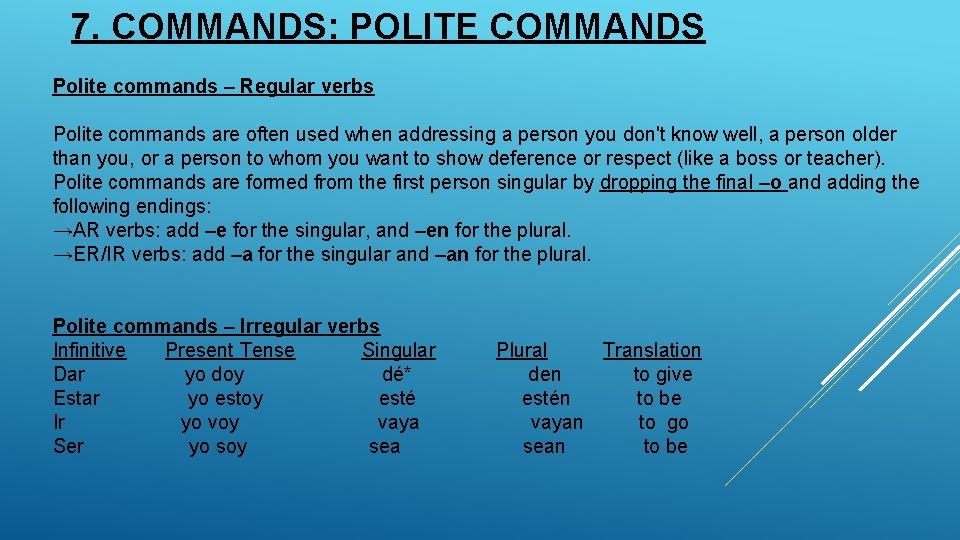 7. COMMANDS: POLITE COMMANDS

Polite commands – Regular verbs

Polite commands are often used when addressing a person you don't know well, a person older than you, or a person to whom you want to show deference or respect (like a boss or teacher). Polite commands are formed from the first person singular by dropping the final –o and adding the following endings:
→AR verbs: add –e for the singular, and –en for the plural.
→ER/IR verbs: add –a for the singular and –an for the plural.

Polite commands – Irregular verbs

| Infinitive | Present Tense | Singular | Plural | Translation |
|---|---|---|---|---|
| Dar | yo doy | dé* | den | to give |
| Estar | yo estoy | esté | estén | to be |
| Ir | yo voy | vaya | vayan | to go |
| Ser | yo soy | sea | sean | to be |